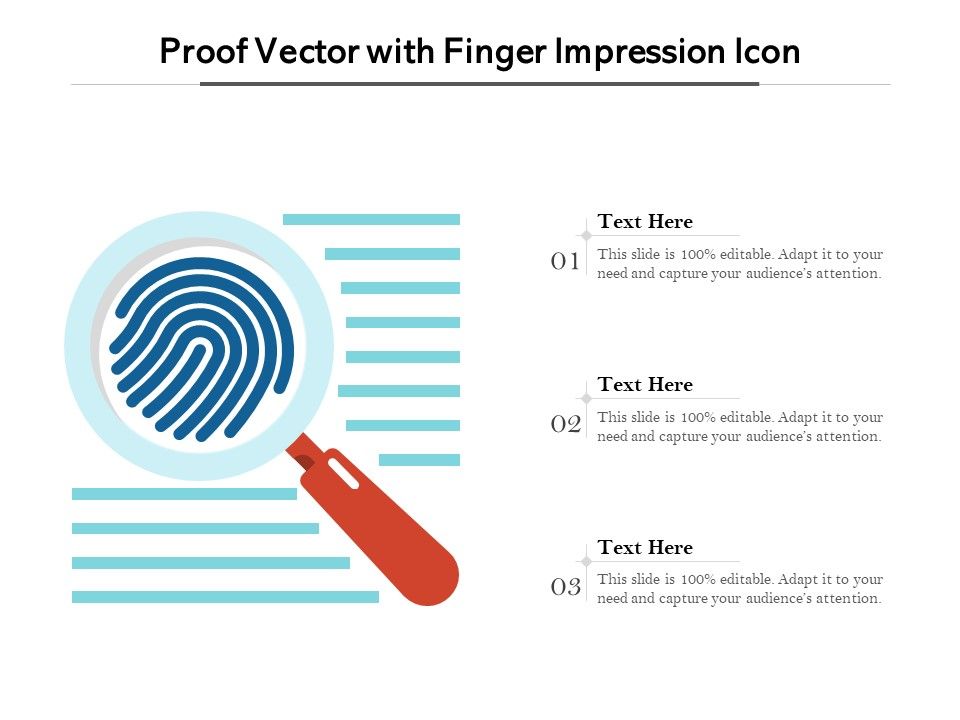 Proof Vector with Finger Impression Icon

Text Here

01 This slide is 100% editable. Adapt it to your need and capture your audience's attention.

Text Here

02 This slide is 100% editable. Adapt it to your need and capture your audience's attention.

Text Here

03 This slide is 100% editable. Adapt it to your need and capture your audience's attention.